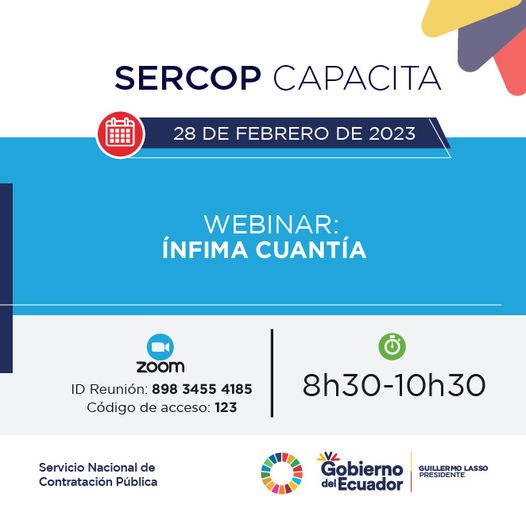 SERCOP CAPACITA

28 DE FEBRERO DE 2023

WEBINAR:
ÍNFIMA CUANTÍA

zoom
ID Reunión: 898 3455 4185
Código de acceso: 123

8h30-10h30

Servicio Nacional de Contratación Pública

Gobierno del Ecuador

GUILLERMO LASSO PRESIDENTE